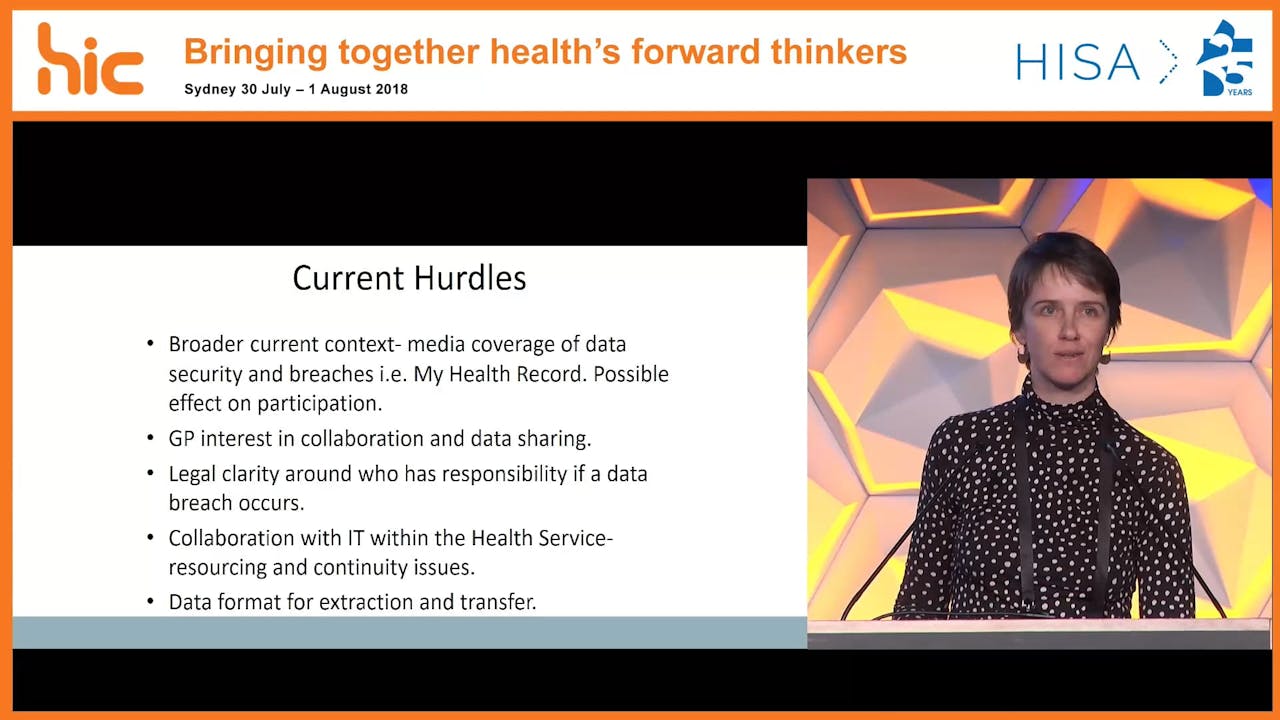 hic

Bringing together health's forward thinkers

Sydney 30 July – 1 August 2018

HISA 25 YEARS

Current Hurdles

• Broader current context- media coverage of data security and breaches i.e. My Health Record. Possible effect on participation.

• GP interest in collaboration and data sharing.

• Legal clarity around who has responsibility if a data breach occurs.

• Collaboration with IT within the Health Service- resourcing and continuity issues.

• Data format for extraction and transfer.